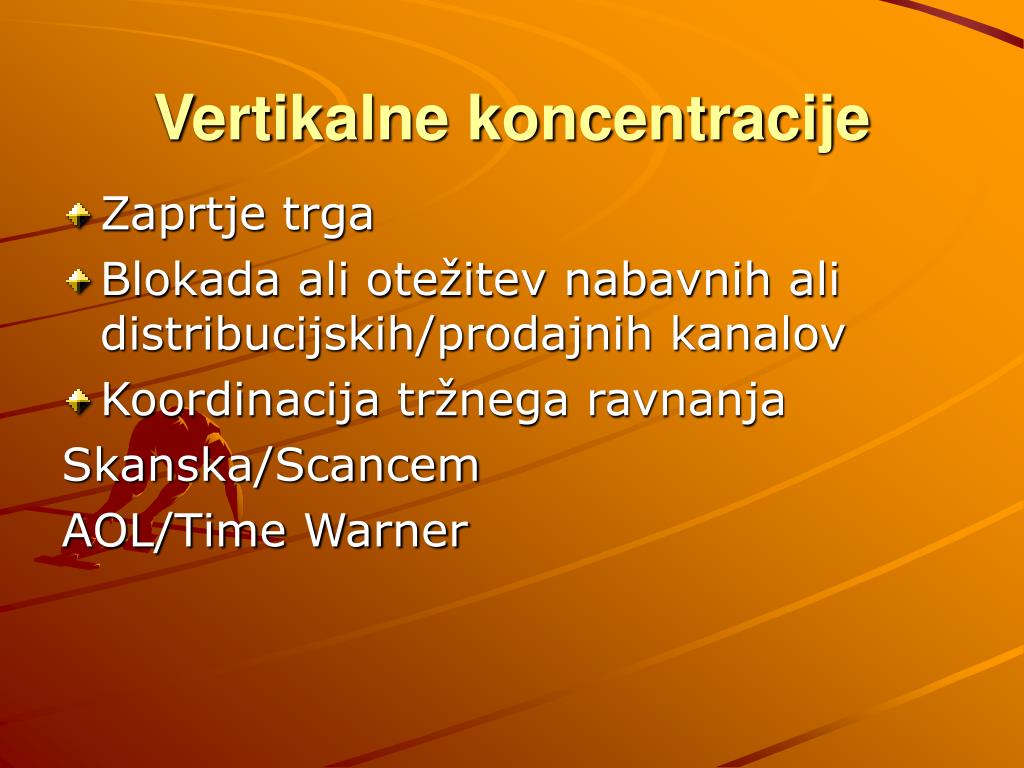 Vertikalne koncentracije

Zaprtje trga

Blokada ali otežitev nabavnih ali distribucijskih/prodajnih kanalov

Koordinacija tržnega ravnanja

Skanska/Scancem

AOL/Time Warner